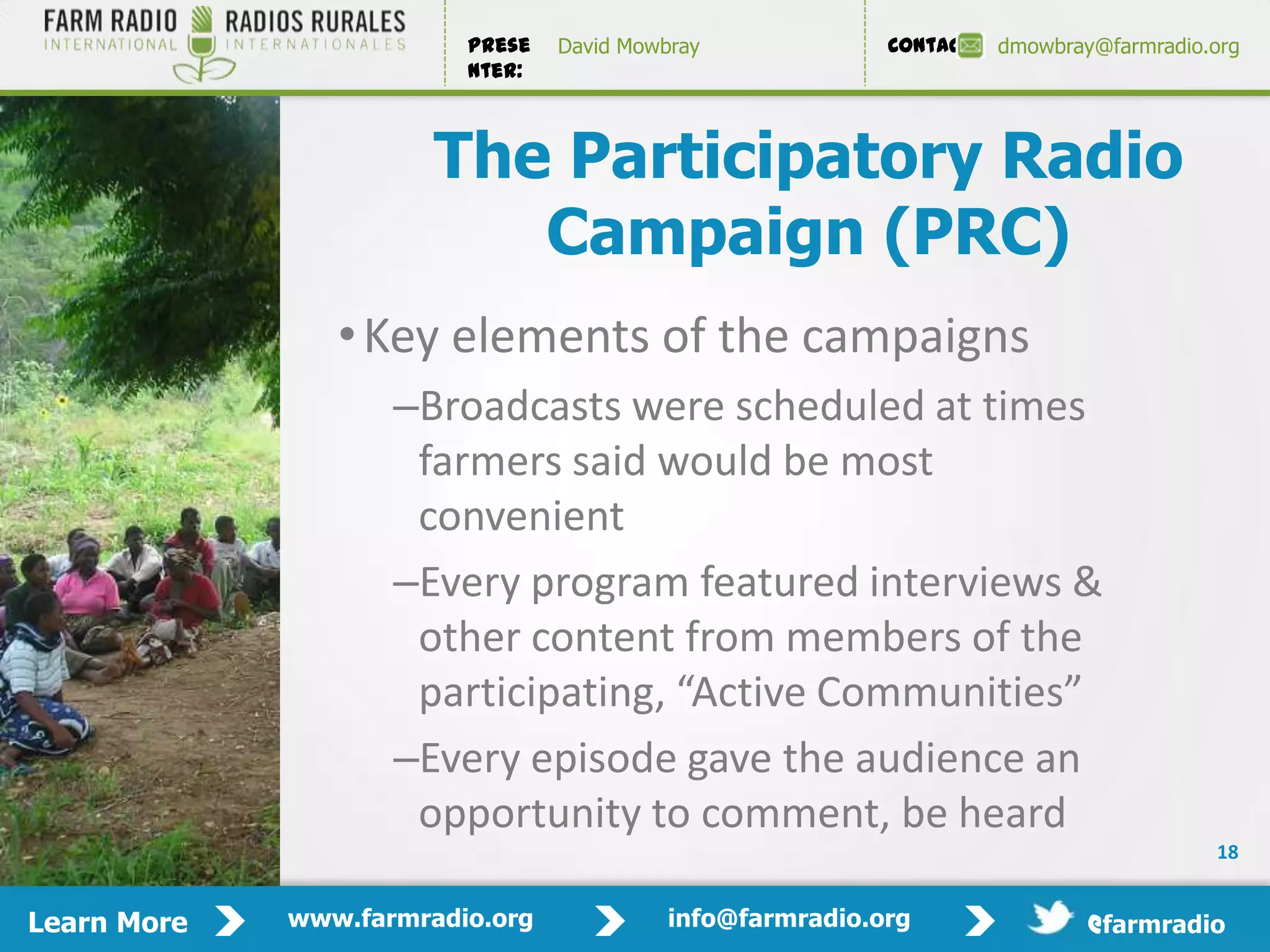 FARM RADIO INTERNATIONAL RADIOS RURALES INTERNATIONALES

PRESE NTER: David Mowbray

CONTAC dmowbray@farmradio.org

The Participatory Radio Campaign (PRC)

• Key elements of the campaigns

–Broadcasts were scheduled at times farmers said would be most convenient

–Every program featured interviews & other content from members of the participating, “Active Communities”

–Every episode gave the audience an opportunity to comment, be heard

18

Learn More www.farmradio.org info@farmradio.org @farmradio